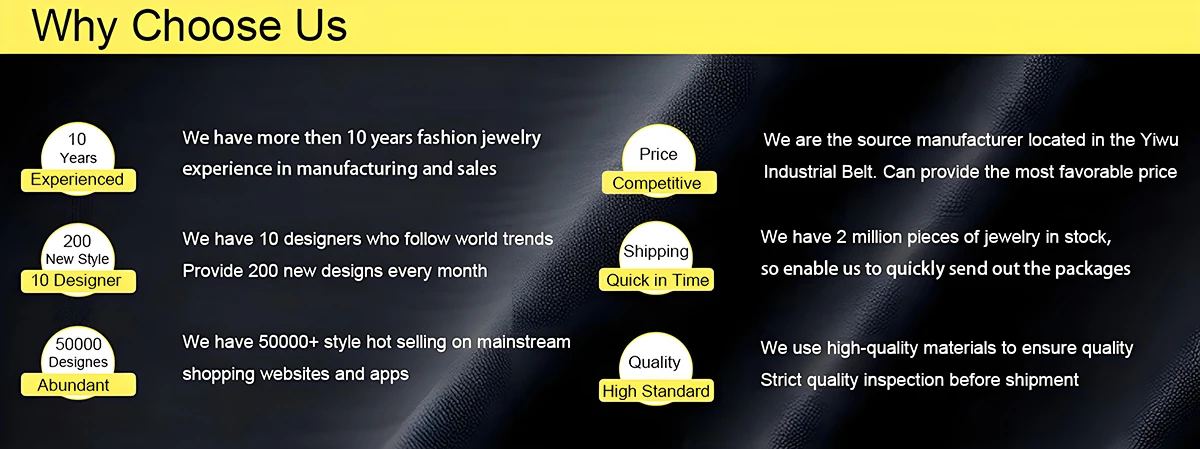 Why Choose Us

10 Years Experienced

We have more then 10 years fashion jewelry experience in manufacturing and sales

200 New Style 10 Designer

We have 10 designers who follow world trends Provide 200 new designs every month

50000 Designes Abundant

We have 50000+ style hot selling on mainstream shopping websites and apps

Price Competitive

We are the source manufacturer located in the Yiwu Industrial Belt. Can provide the most favorable price

Shipping Quick in Time

We have 2 million pieces of jewelry in stock, so enable us to quickly send out the packages

Quality High Standard

We use high-quality materials to ensure quality Strict quality inspection before shipment